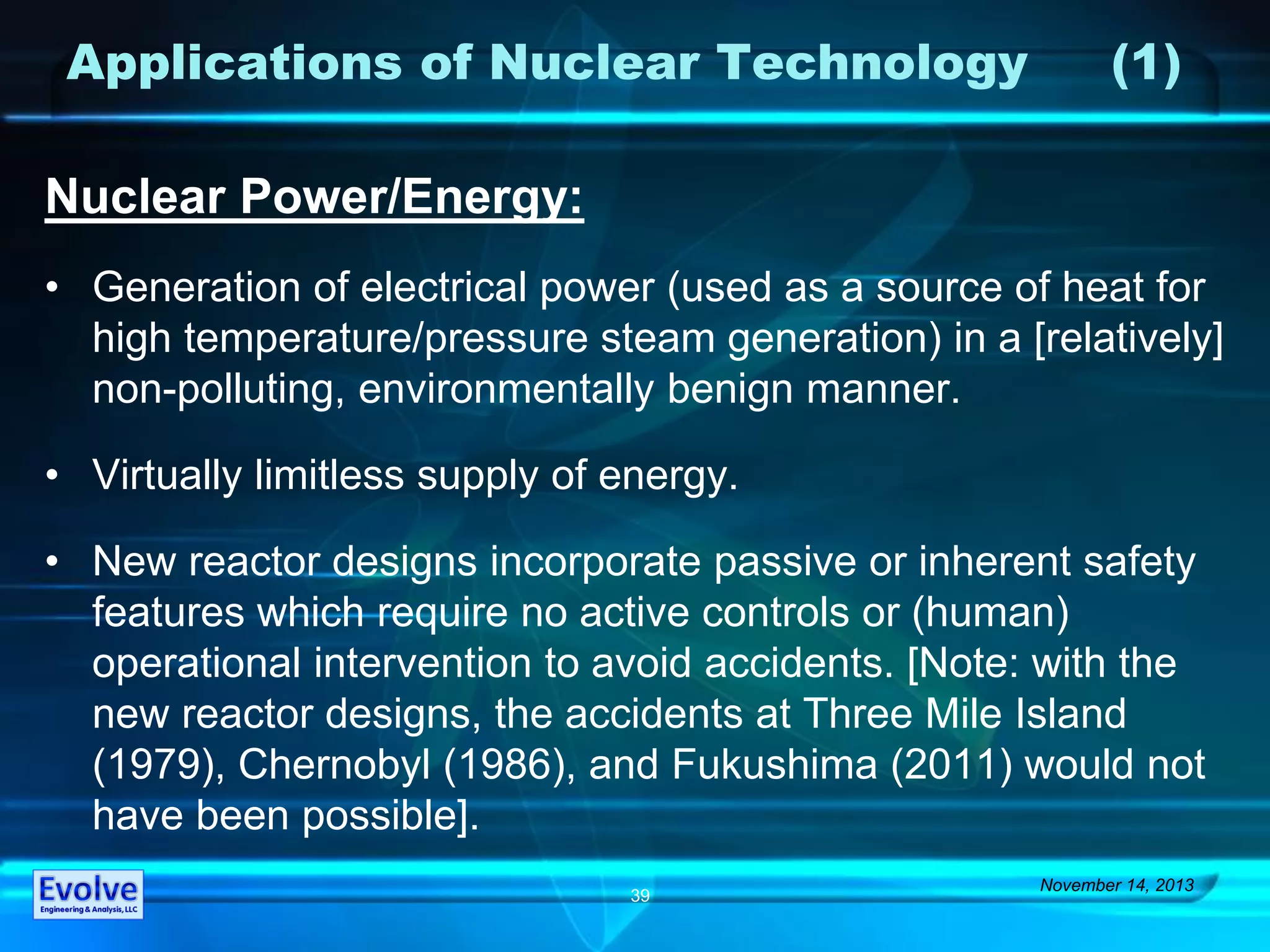 Applications of Nuclear Technology (1)

Nuclear Power/Energy:

• Generation of electrical power (used as a source of heat for high temperature/pressure steam generation) in a [relatively] non-polluting, environmentally benign manner.

• Virtually limitless supply of energy.

• New reactor designs incorporate passive or inherent safety features which require no active controls or (human) operational intervention to avoid accidents. [Note: with the new reactor designs, the accidents at Three Mile Island (1979), Chernobyl (1986), and Fukushima (2011) would not have been possible].

Evolve
Engineering & Analysis, LLC

39

November 14, 2013